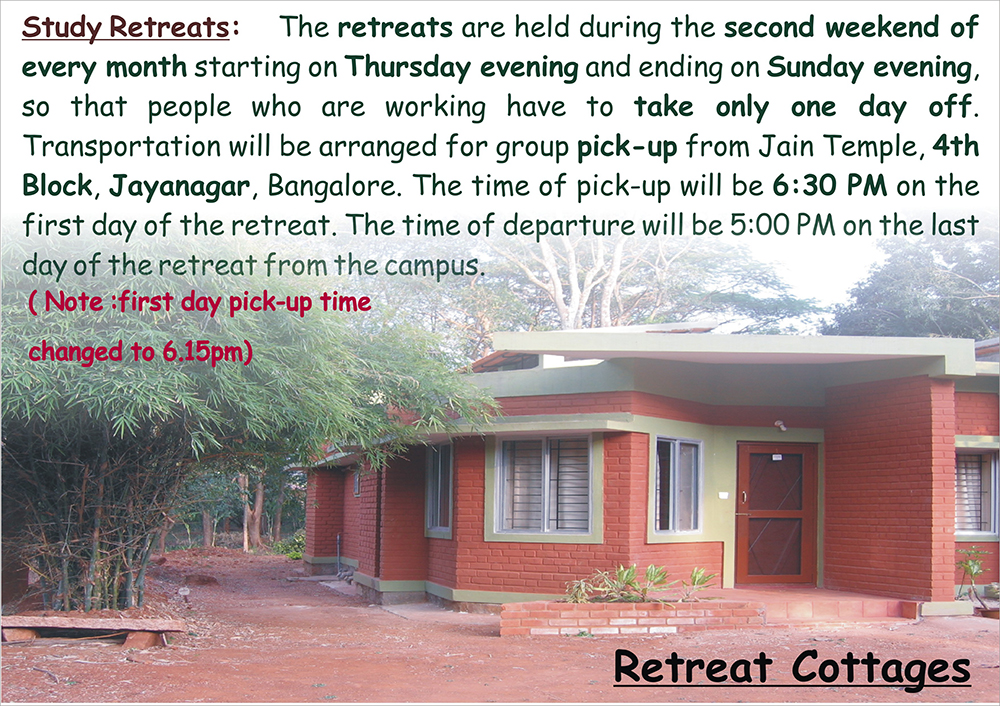 Study Retreats: The retreats are held during the second weekend of every month starting on Thursday evening and ending on Sunday evening, so that people who are working have to take only one day off. Transportation will be arranged for group pick-up from Jain Temple, 4th Block, Jayanagar, Bangalore. The time of pick-up will be 6:30 PM on the first day of the retreat. The time of departure will be 5:00 PM on the last day of the retreat from the campus.

( Note :first day pick-up time

changed to 6.15pm)

Retreat Cottages